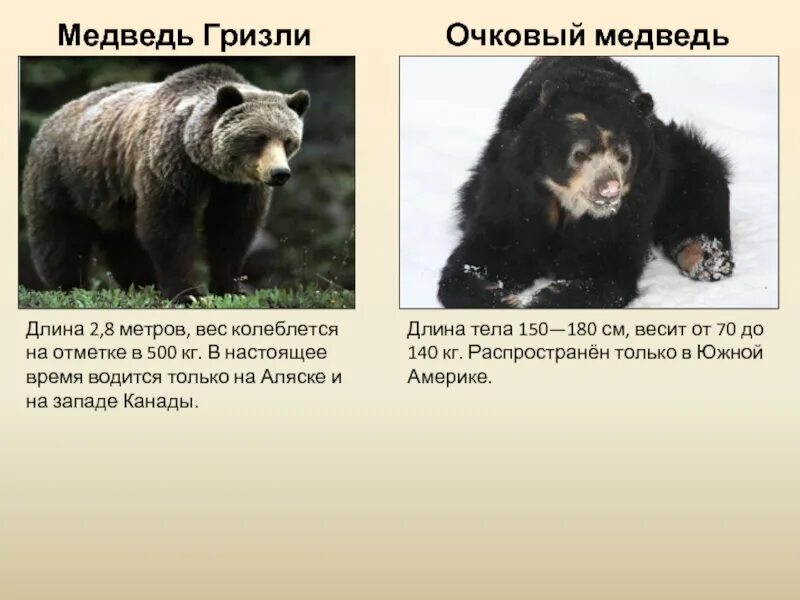 Медведь Гризли

Длина 2,8 метров, вес колеблется на отметке в 500 кг. В настоящее время водится только на Аляске и на западе Канады.

Очковый медведь

Длина тела 150—180 см, весит от 70 до 140 кг. Распространён только в Южной Америке.